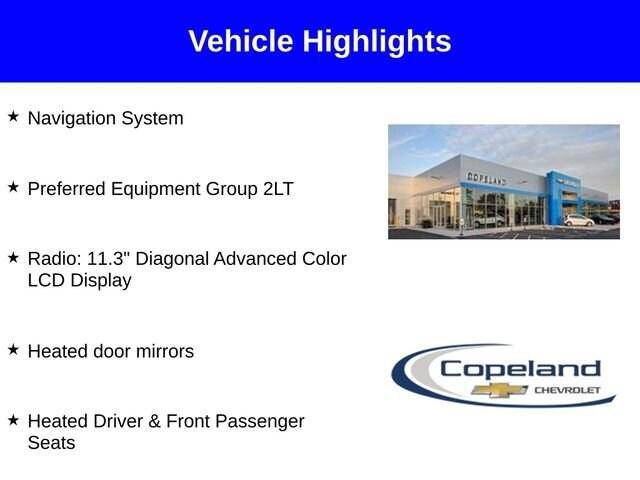 Vehicle Highlights

★ Navigation System

★ Preferred Equipment Group 2LT

★ Radio: 11.3" Diagonal Advanced Color LCD Display

★ Heated door mirrors

★ Heated Driver & Front Passenger Seats

COPELAND

Copeland
CHEVROLET